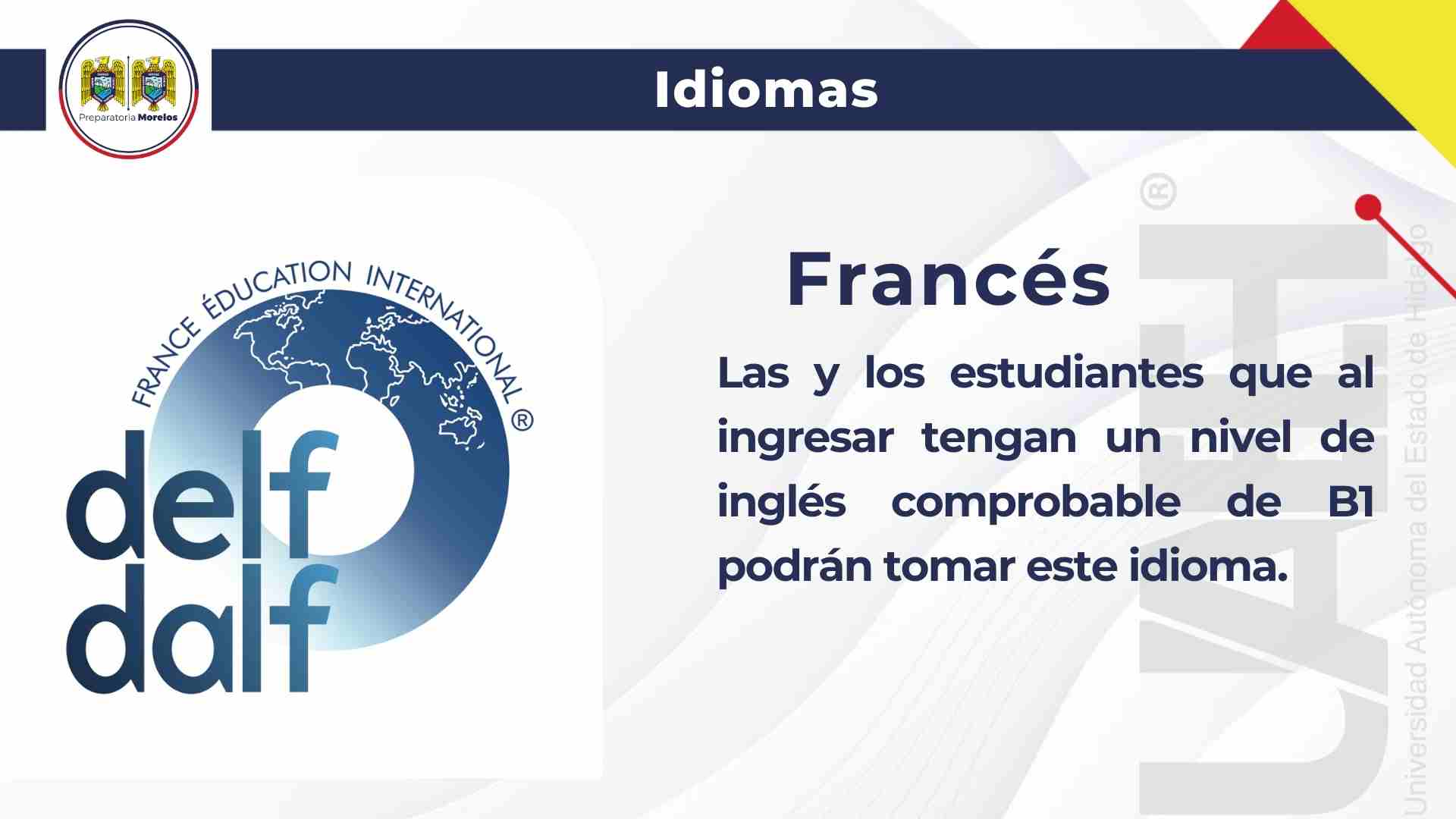 Preparatoria Morelos

Idiomas

FRANCE ÉDUCATION INTERNATIONAL ®

delf
dalf

Francés

Las y los estudiantes que al ingresar tengan un nivel de inglés comprobable de B1 podrán tomar este idioma.

UAEH ®
Universidad Autónoma del Estado de Hidalgo